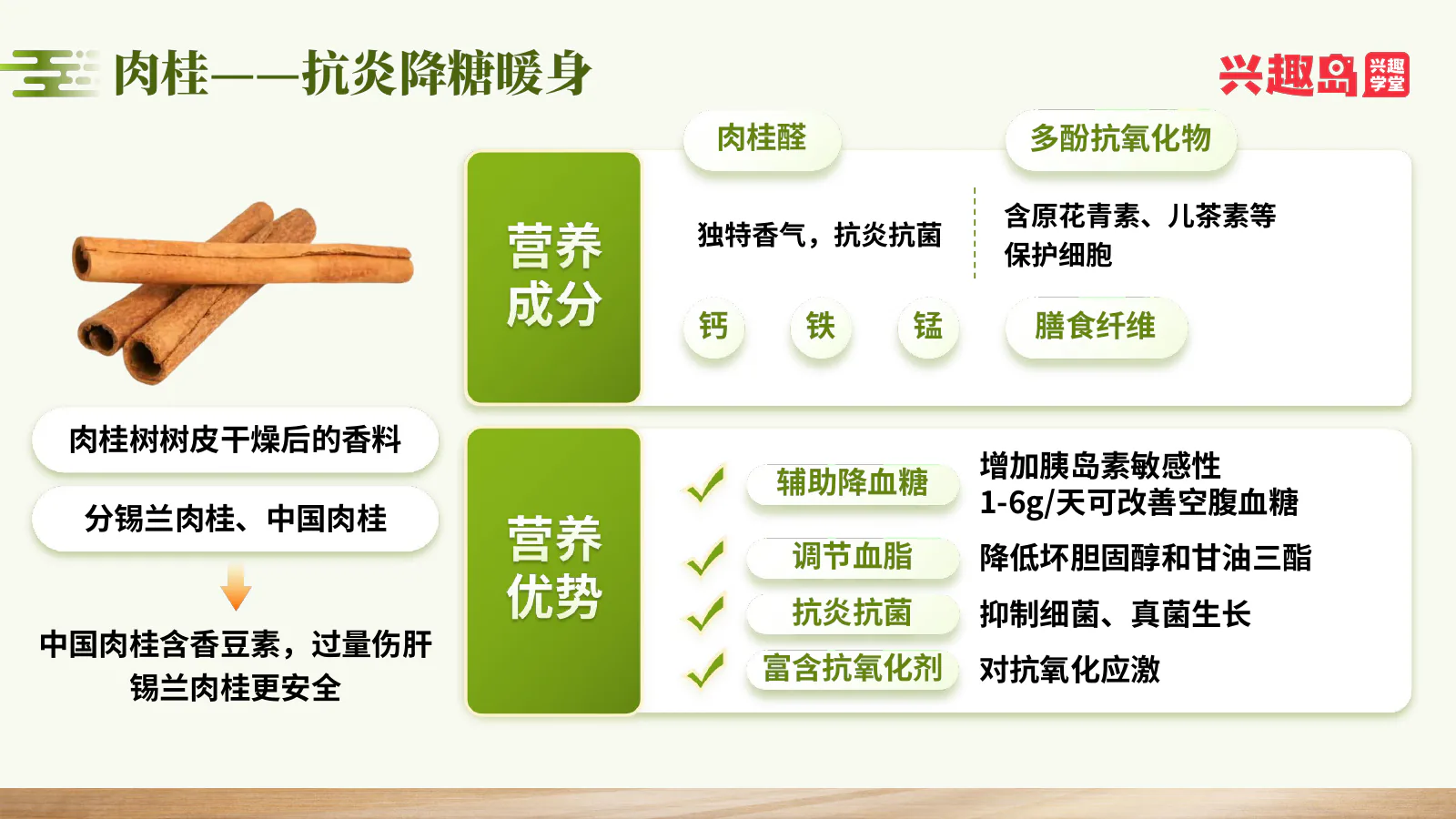 肉桂——抗炎降糖暖身

兴趣岛 兴趣学堂

肉桂树树皮干燥后的香料

分锡兰肉桂、中国肉桂

中国肉桂含香豆素，过量伤肝
锡兰肉桂更安全

营养成分

肉桂醛
独特香气，抗炎抗菌

多酚抗氧化物
含原花青素、儿茶素等
保护细胞

钙

铁

锰

膳食纤维

营养优势

✓ 辅助降血糖
增加胰岛素敏感性
1-6g/天可改善空腹血糖

✓ 调节血脂
降低坏胆固醇和甘油三酯

✓ 抗炎抗菌
抑制细菌、真菌生长

✓ 富含抗氧化剂
对抗氧化应激